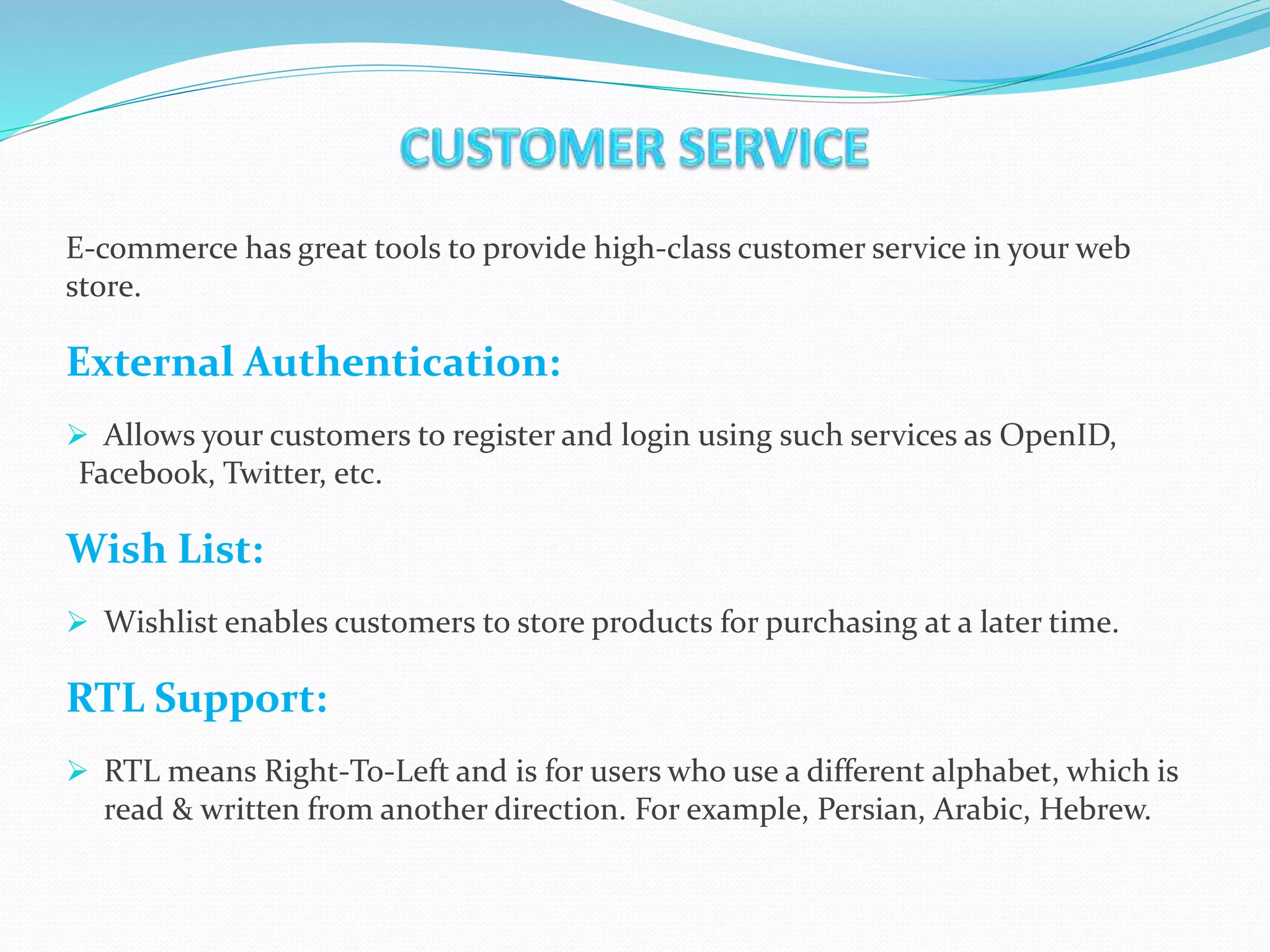 CUSTOMER SERVICE

E-commerce has great tools to provide high-class customer service in your web store.

External Authentication:

➢ Allows your customers to register and login using such services as OpenID, Facebook, Twitter, etc.

Wish List:

➢ Wishlist enables customers to store products for purchasing at a later time.

RTL Support:

➢ RTL means Right-To-Left and is for users who use a different alphabet, which is read & written from another direction. For example, Persian, Arabic, Hebrew.